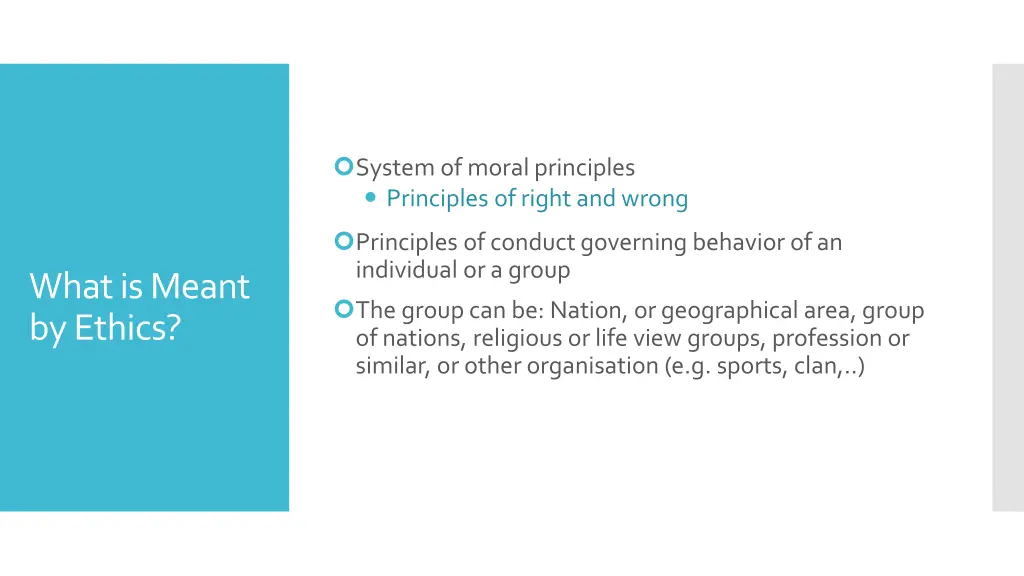 What is Meant by Ethics?

System of moral principles
Principles of right and wrong

Principles of conduct governing behavior of an individual or a group

The group can be: Nation, or geographical area, group of nations, religious or life view groups, profession or similar, or other organisation (e.g. sports, clan,..)